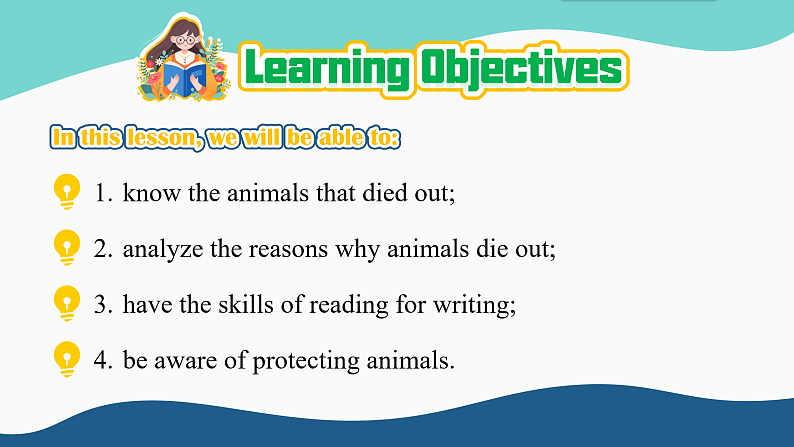 Learning Objectives

In this lesson, we will be able to:

1. know the animals that died out;

2. analyze the reasons why animals die out;

3. have the skills of reading for writing;

4. be aware of protecting animals.